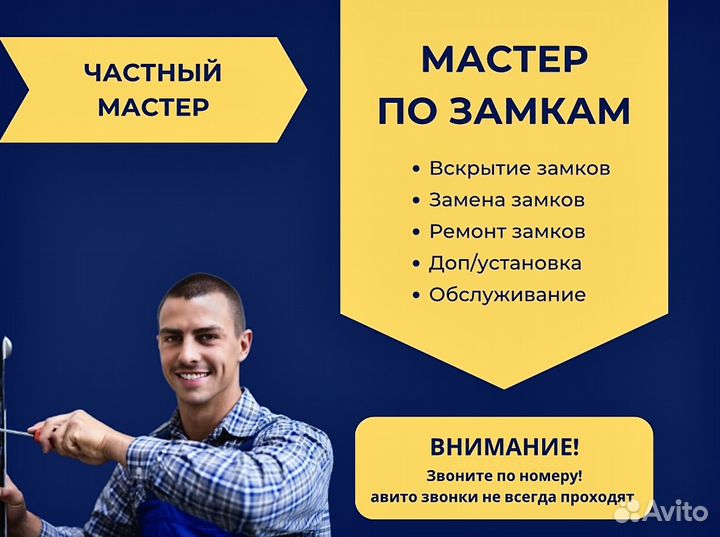 ЧАСТНЫЙ МАСТЕР

МАСТЕР ПО ЗАМКАМ

• Вскрытие замков
• Замена замков
• Ремонт замков
• Доп/установка
• Обслуживание

ВНИМАНИЕ!
Звоните по номеру!
авито звонки не всегда проходят

Avito